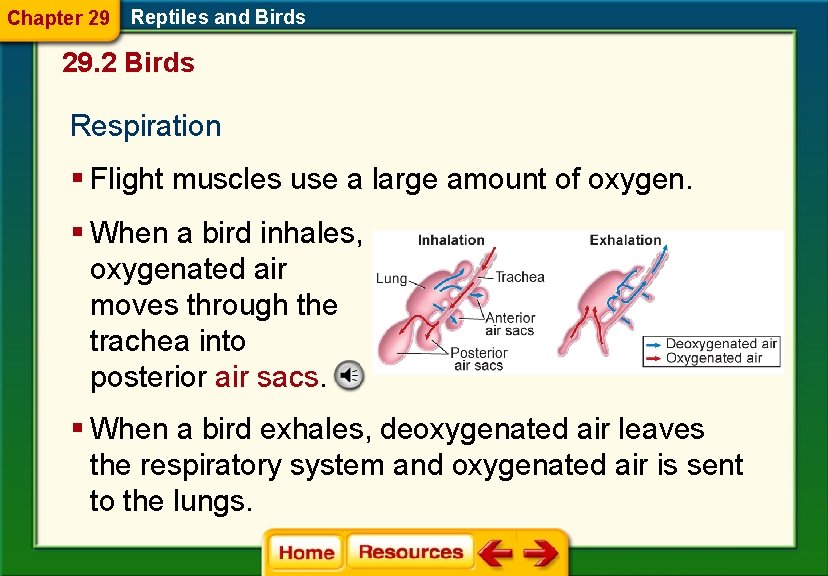 Chapter 29 Reptiles and Birds

29.2 Birds

Respiration

▪ Flight muscles use a large amount of oxygen.

▪ When a bird inhales, oxygenated air moves through the trachea into posterior air sacs.

Inhalation

Lung

Trachea

Anterior air sacs

Posterior air sacs

Exhalation

Deoxygenated air

Oxygenated air

▪ When a bird exhales, deoxygenated air leaves the respiratory system and oxygenated air is sent to the lungs.

Home Resources